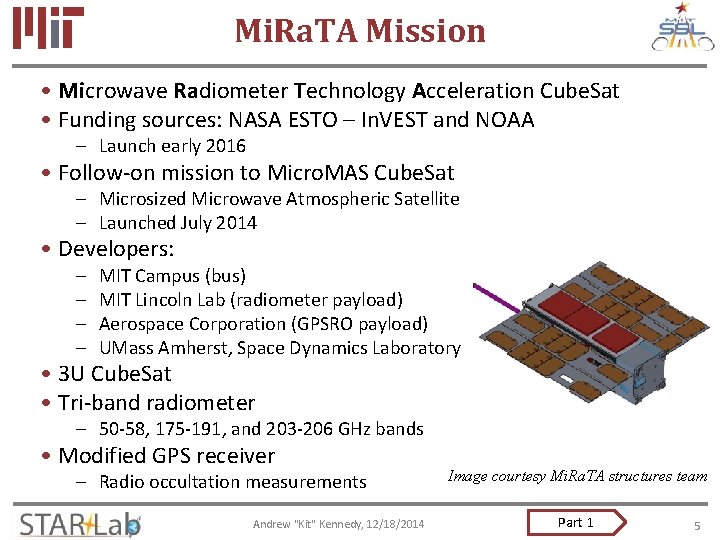 MIT

MiRaTA Mission

SSL

• Microwave Radiometer Technology Acceleration CubeSat
• Funding sources: NASA ESTO – InVEST and NOAA
– Launch early 2016
• Follow-on mission to MicroMAS CubeSat
– Microsized Microwave Atmospheric Satellite
– Launched July 2014
• Developers:
– MIT Campus (bus)
– MIT Lincoln Lab (radiometer payload)
– Aerospace Corporation (GPSRO payload)
– UMass Amherst, Space Dynamics Laboratory
• 3U CubeSat
• Tri-band radiometer
– 50-58, 175-191, and 203-206 GHz bands
• Modified GPS receiver
– Radio occultation measurements

Image courtesy MiRaTA structures team

STAR Lab

Andrew "Kit" Kennedy, 12/18/2014

Part 1

5